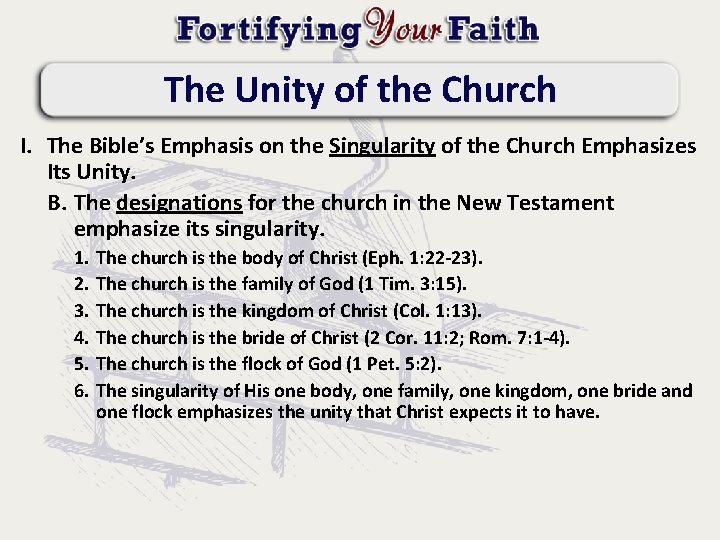 Fortifying Your Faith

The Unity of the Church

I. The Bible's Emphasis on the Singularity of the Church Emphasizes Its Unity.

B. The designations for the church in the New Testament emphasize its singularity.

1. The church is the body of Christ (Eph. 1:22-23).
2. The church is the family of God (1 Tim. 3:15).
3. The church is the kingdom of Christ (Col. 1:13).
4. The church is the bride of Christ (2 Cor. 11:2; Rom. 7:1-4).
5. The church is the flock of God (1 Pet. 5:2).
6. The singularity of His one body, one family, one kingdom, one bride and one flock emphasizes the unity that Christ expects it to have.